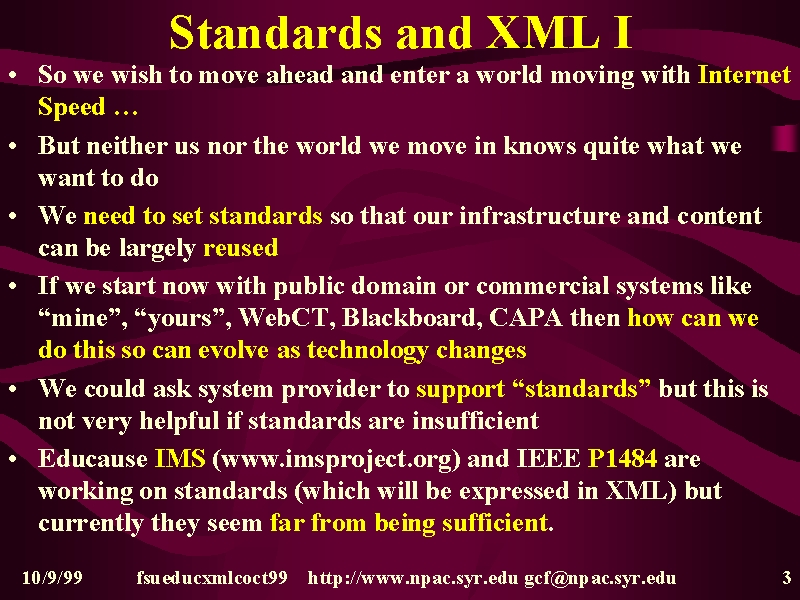 Standards and XML I

• So we wish to move ahead and enter a world moving with Internet Speed …

• But neither us nor the world we move in knows quite what we want to do

• We need to set standards so that our infrastructure and content can be largely reused

• If we start now with public domain or commercial systems like “mine”, “yours”, WebCT, Blackboard, CAPA then how can we do this so can evolve as technology changes

• We could ask system provider to support “standards” but this is not very helpful if standards are insufficient

• Educause IMS (www.imsproject.org) and IEEE P1484 are working on standards (which will be expressed in XML) but currently they seem far from being sufficient.

10/9/99 fsueducxmlcoct99 http://www.npac.syr.edu gcf@npac.syr.edu 3